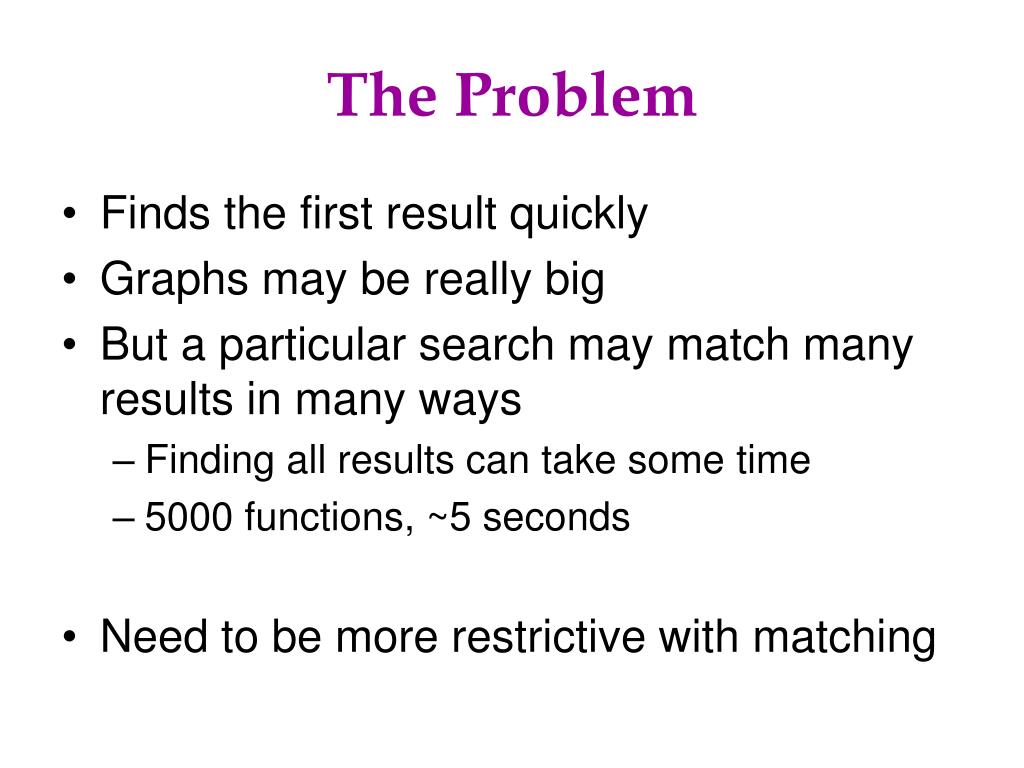 The Problem

• Finds the first result quickly
• Graphs may be really big
• But a particular search may match many results in many ways
– Finding all results can take some time
– 5000 functions, ~5 seconds

• Need to be more restrictive with matching